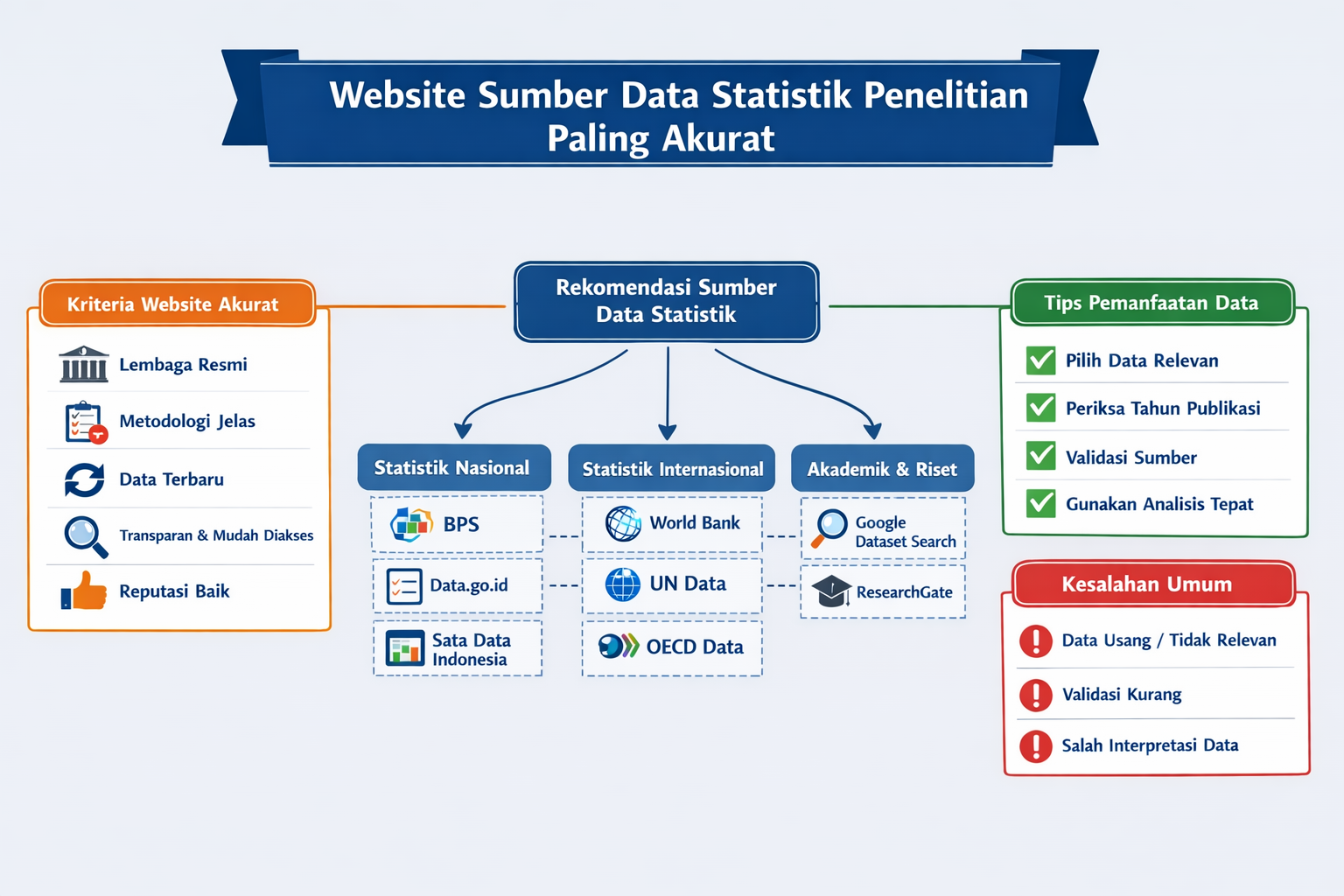 Website Sumber Data Statistik Penelitian Paling Akurat

Kriteria Website Akurat

Lembaga Resmi

Metodologi Jelas

Data Terbaru

Transparan & Mudah Diakses

Reputasi Baik

Rekomendasi Sumber Data Statistik

Statistik Nasional

BPS

Data.go.id

Sata Data Indonesia

Statistik Internasional

World Bank

UN Data

OECD Data

Akademik & Riset

Google Dataset Search

ResearchGate

Tips Pemanfaatan Data

Pilih Data Relevan

Periksa Tahun Publikasi

Validasi Sumber

Gunakan Analisis Tepat

Kesalahan Umum

Data Usang / Tidak Relevan

Validasi Kurang

Salah Interpretasi Data